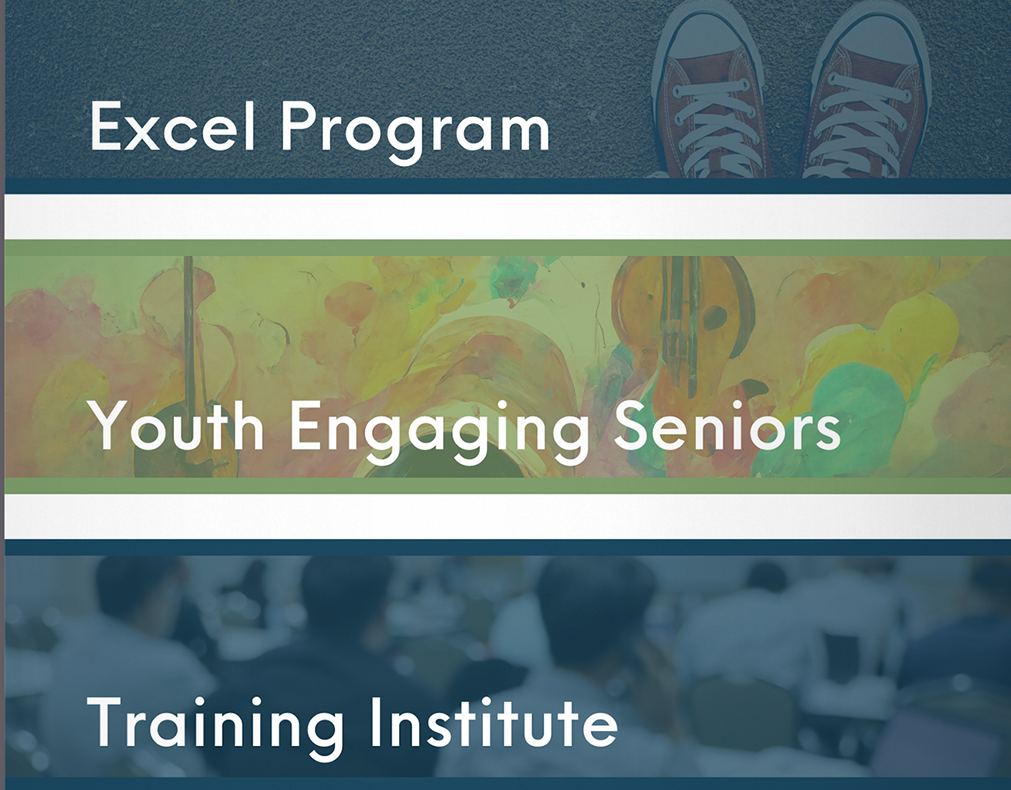 Excel Program

Youth Engaging Seniors

Training Institute